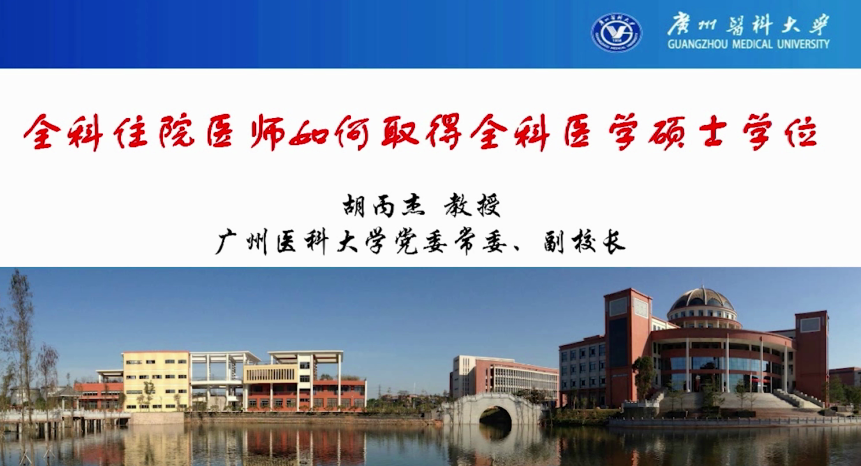 廣州醫科大學
GUANGZHOU MEDICAL UNIVERSITY

全科住院医师如何取得全科医学硕士学位

胡丙杰 教授
广州医科大学党委常委、副校长